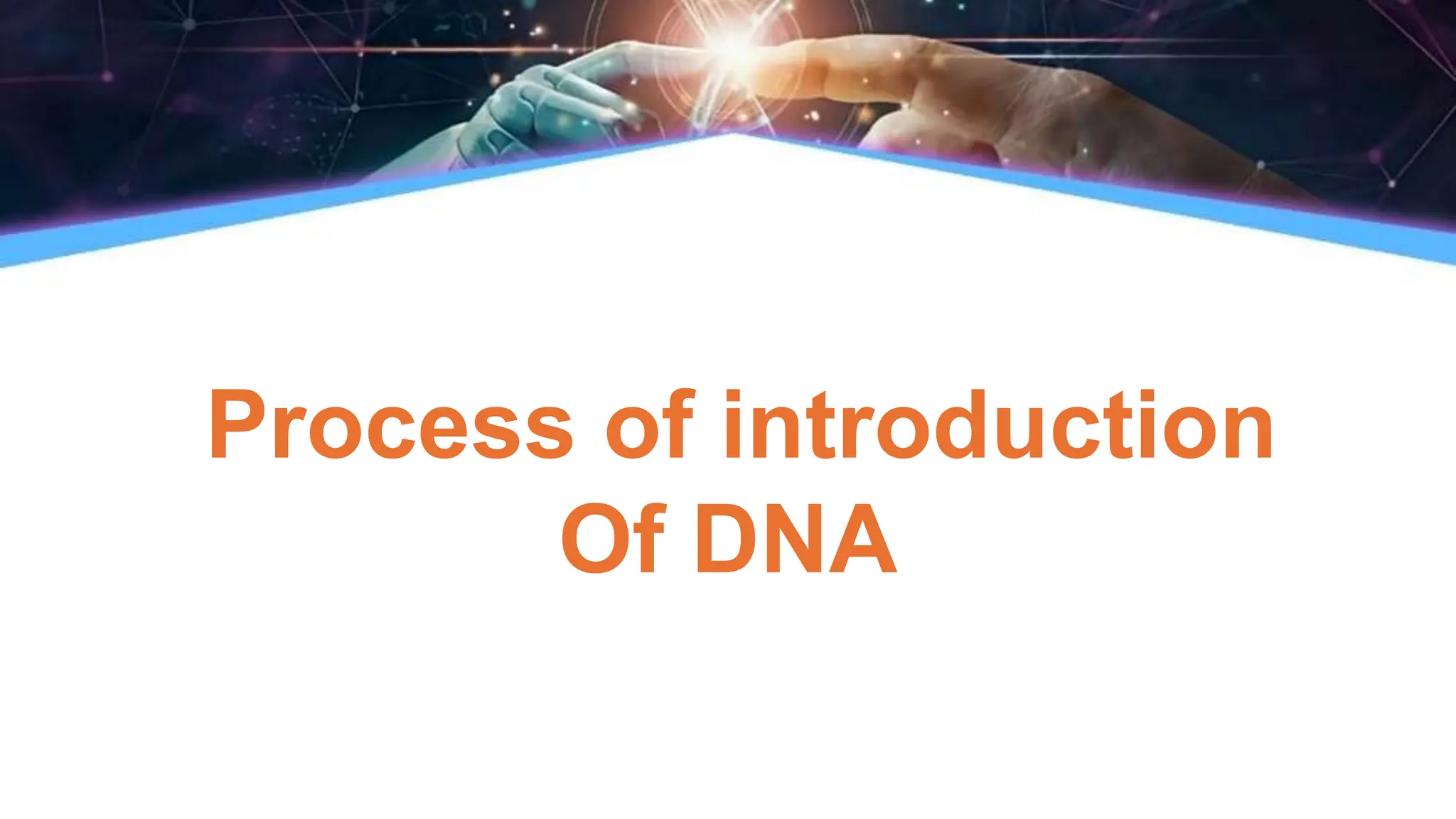 Process of introduction Of DNA